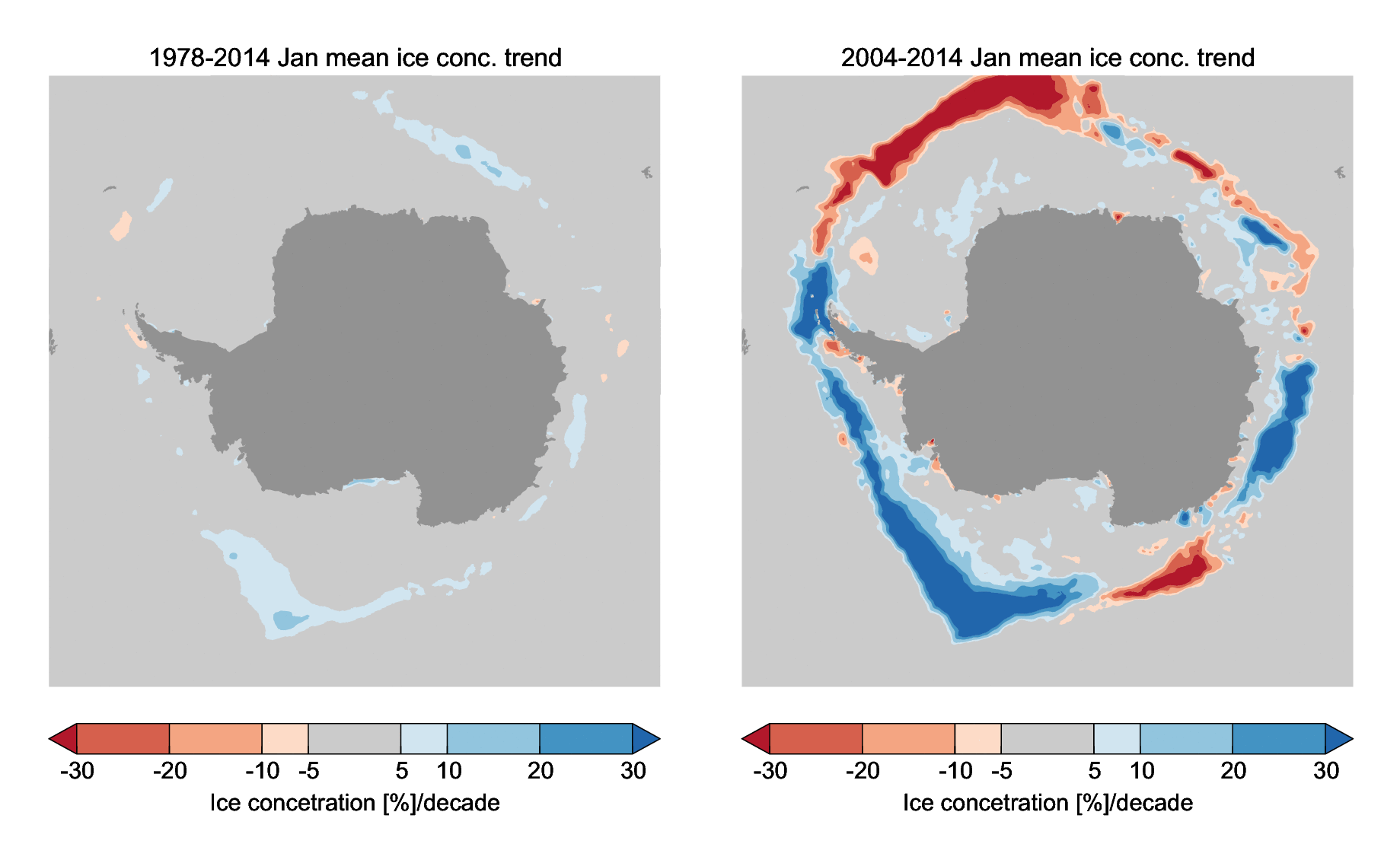 1978-2014 Jan mean ice conc. trend

-30 -20 -10 -5 5 10 20 30
Ice concetration [%]/decade

2004-2014 Jan mean ice conc. trend

-30 -20 -10 -5 5 10 20 30
Ice concetration [%]/decade